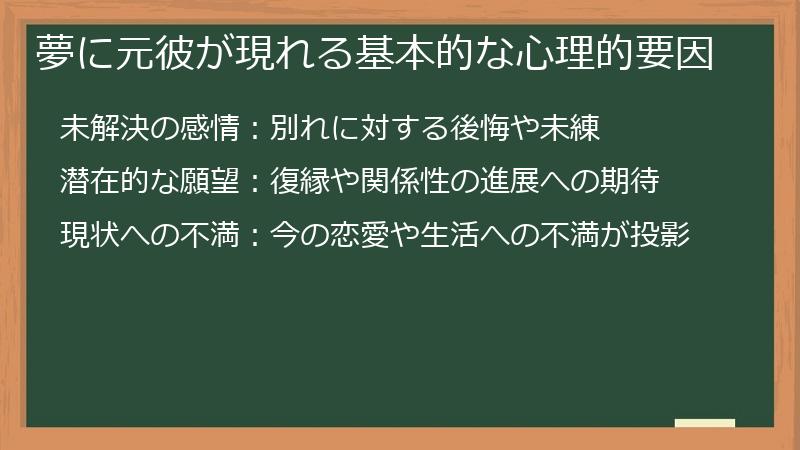 夢に元彼が現れる基本的な心理的要因

未解決の感情：別れに対する後悔や未練

潜在的な願望：復縁や関係性の進展への期待

現状への不満：今の恋愛や生活への不満が投影